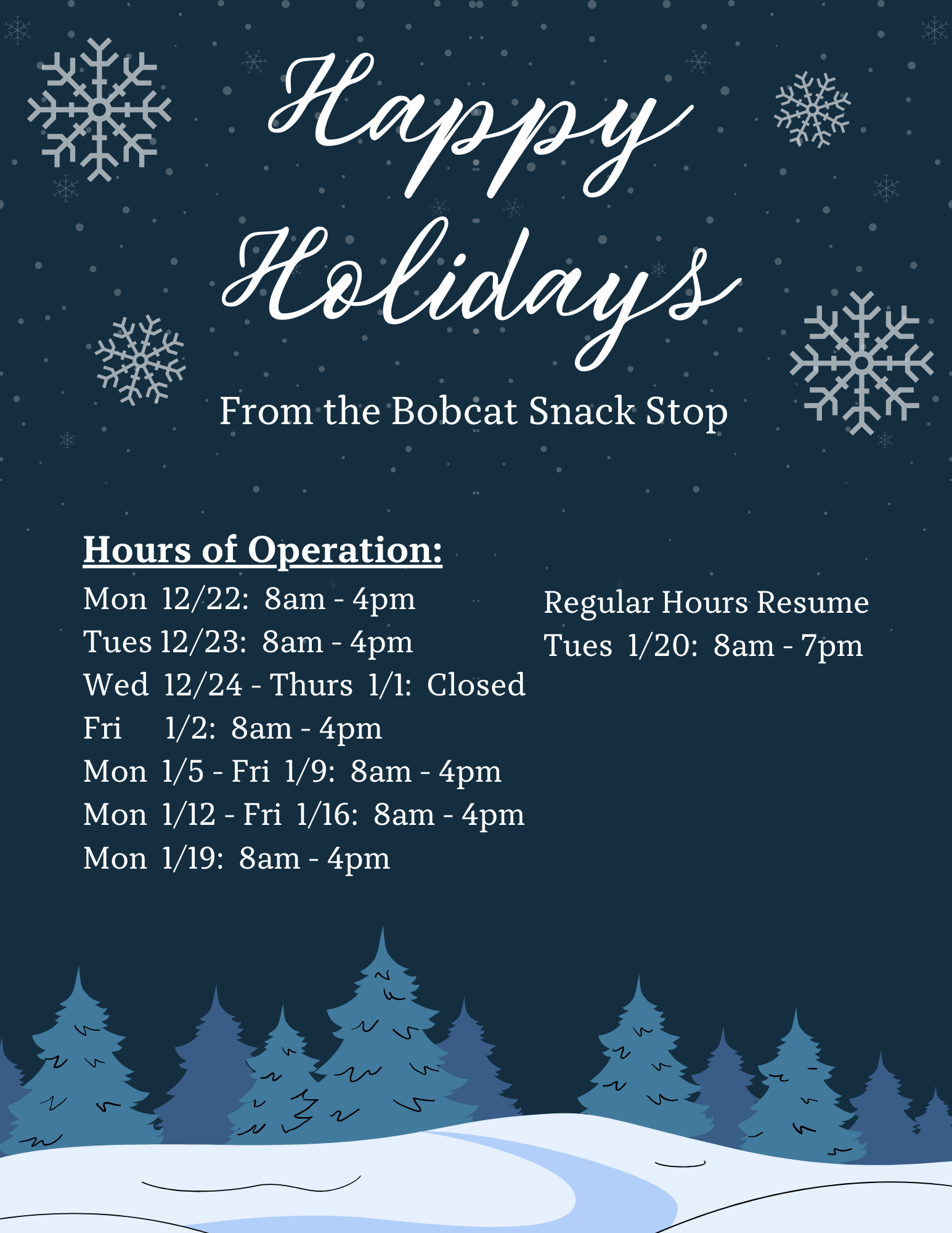 Happy Holidays

From the Bobcat Snack Stop

Hours of Operation:
Mon 12/22: 8am - 4pm
Tues 12/23: 8am - 4pm
Wed 12/24 - Thurs 1/1: Closed
Fri 1/2: 8am - 4pm
Mon 1/5 - Fri 1/9: 8am - 4pm
Mon 1/12 - Fri 1/16: 8am - 4pm
Mon 1/19: 8am - 4pm

Regular Hours Resume
Tues 1/20: 8am - 7pm